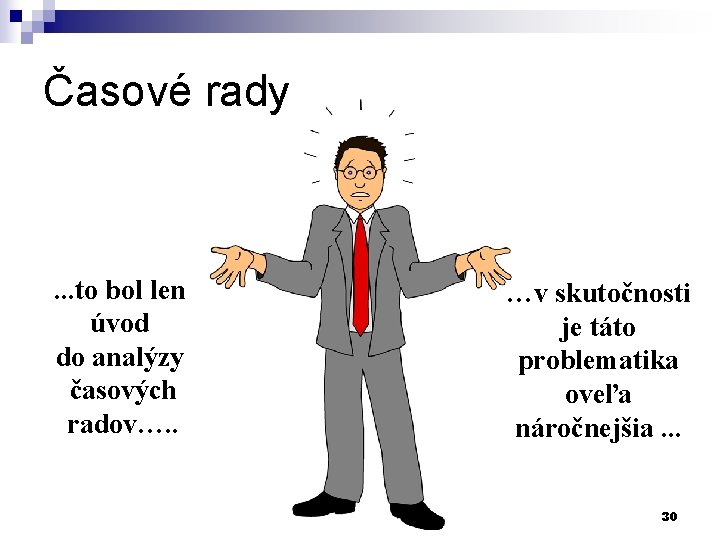 Časové rady

...to bol len úvod do analýzy časových radov…..

…v skutočnosti je táto problematika oveľa náročnejšia ...

30